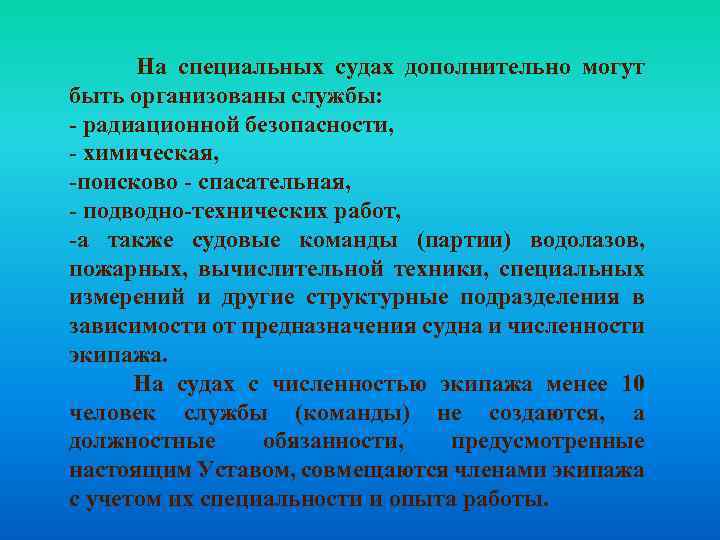 На специальных судах дополнительно могут быть организованы службы:
- радиационной безопасности,
- химическая,
-поисково - спасательная,
- подводно-технических работ,
-а также судовые команды (партии) водолазов, пожарных, вычислительной техники, специальных измерений и другие структурные подразделения в зависимости от предназначения судна и численности экипажа.

На судах с численностью экипажа менее 10 человек службы (команды) не создаются, а должностные обязанности, предусмотренные настоящим Уставом, совмещаются членами экипажа с учетом их специальности и опыта работы.